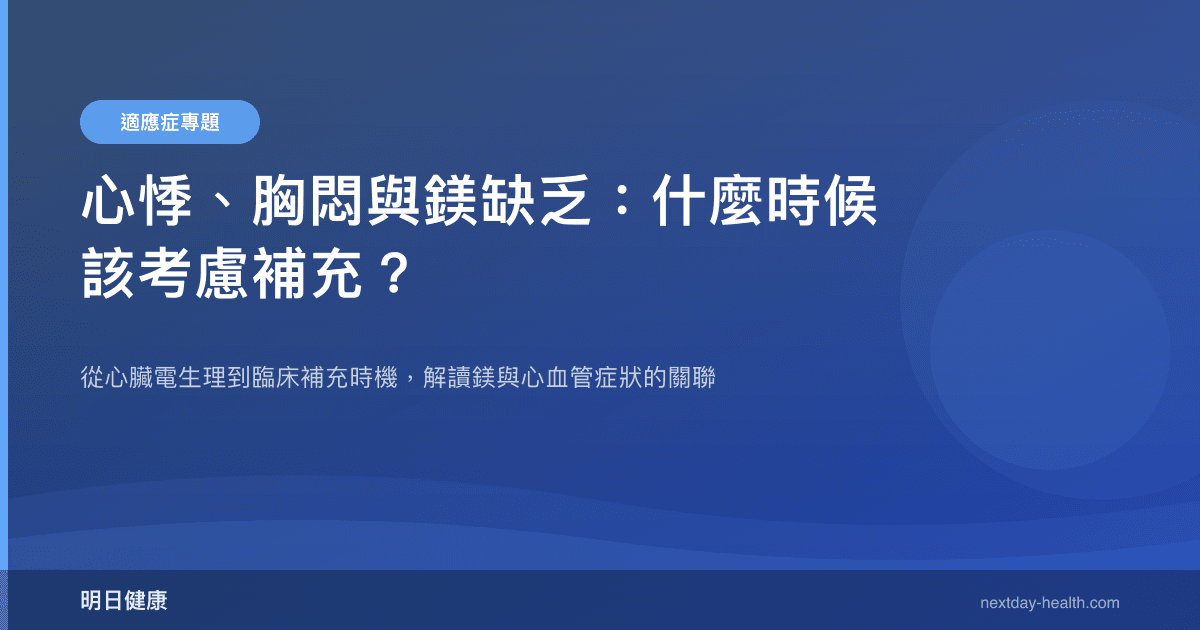 適應症專題

心悸、胸悶與鎂缺乏：什麼時候該考慮補充？

從心臟電生理到臨床補充時機，解讀鎂與心血管症狀的關聯

明日健康

nextday-health.com